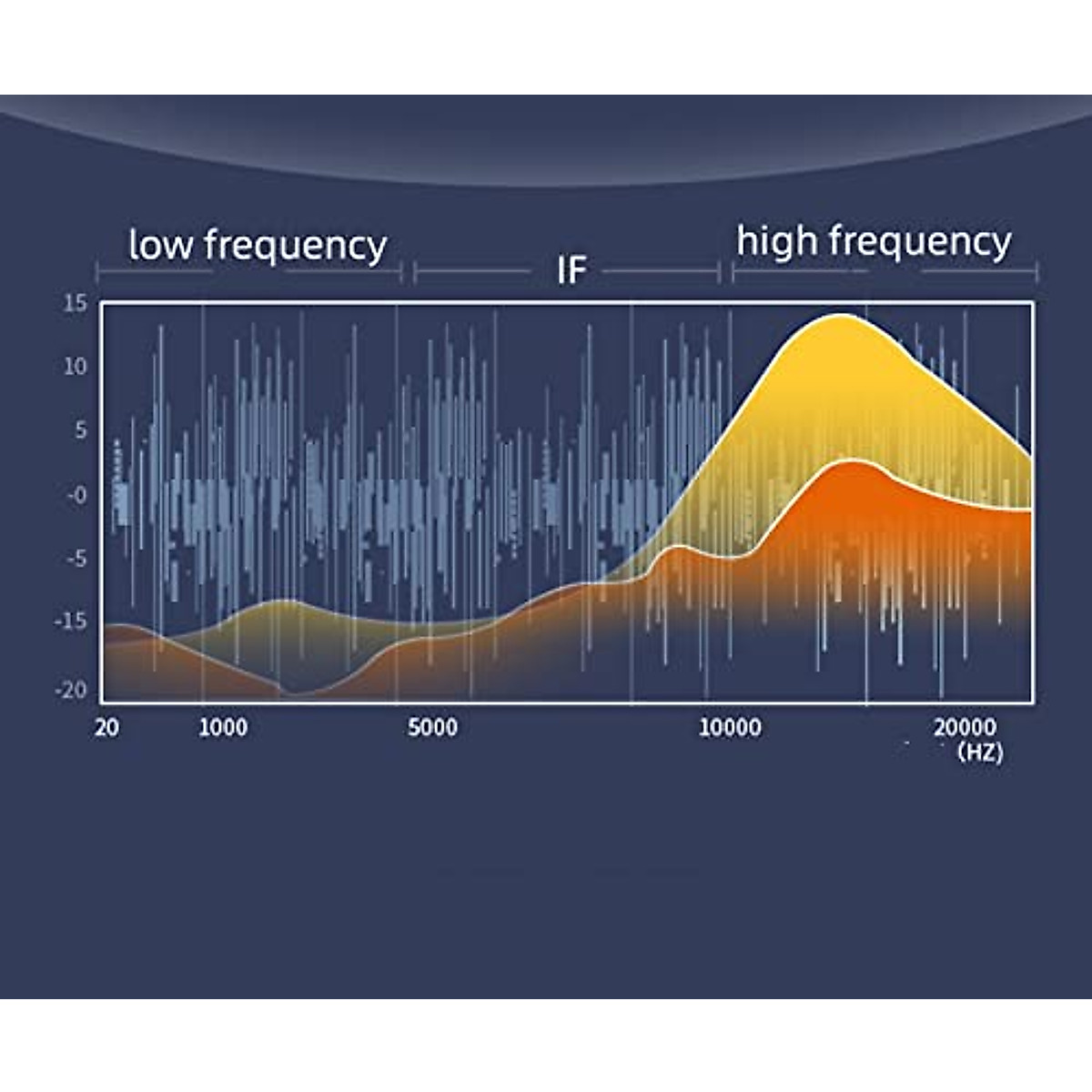 low frequency
IF
high frequency

15
10
5
-0
-5
-15
-20

20
1000
5000
10000
20000
(HZ)